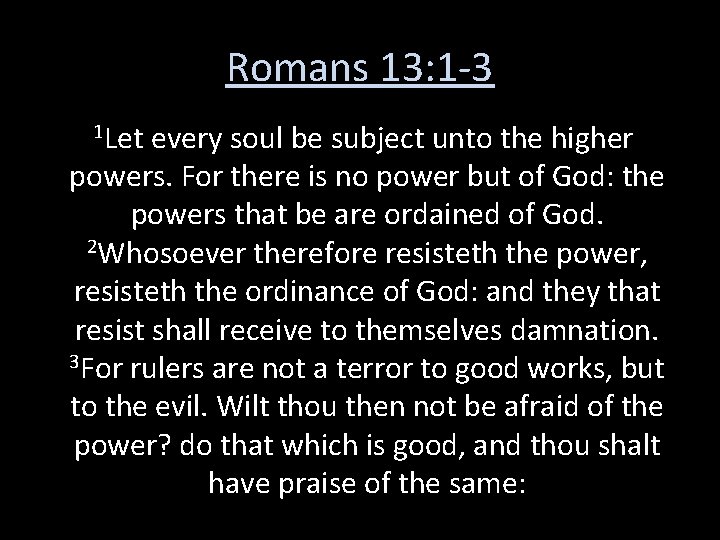 Romans 13:1-3

$^1$Let every soul be subject unto the higher powers. For there is no power but of God: the powers that be are ordained of God. $^2$Whosoever therefore resisteth the power, resisteth the ordinance of God: and they that resist shall receive to themselves damnation. $^3$For rulers are not a terror to good works, but to the evil. Wilt thou then not be afraid of the power? do that which is good, and thou shalt have praise of the same: